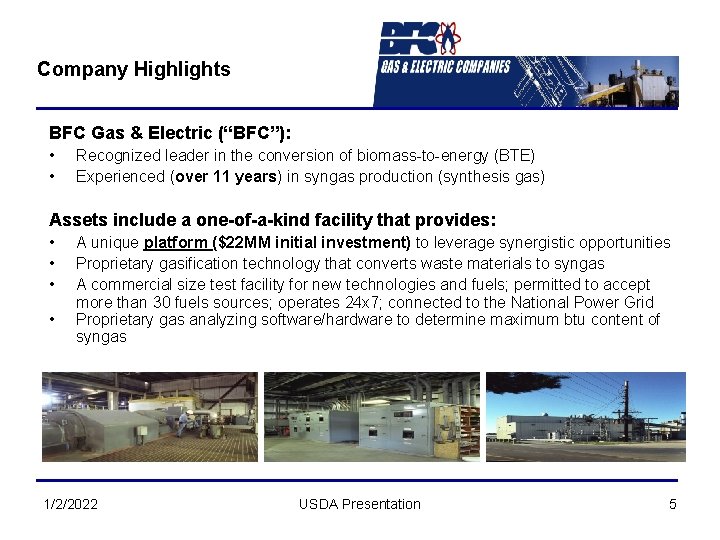 Company Highlights

BFC
GAS & ELECTRIC COMPANIES

BFC Gas & Electric ("BFC"):
• Recognized leader in the conversion of biomass-to-energy (BTE)
• Experienced (over 11 years) in syngas production (synthesis gas)

Assets include a one-of-a-kind facility that provides:
• A unique platform ($22MM initial investment) to leverage synergistic opportunities
• Proprietary gasification technology that converts waste materials to syngas
• A commercial size test facility for new technologies and fuels; permitted to accept more than 30 fuels sources; operates 24x7; connected to the National Power Grid
• Proprietary gas analyzing software/hardware to determine maximum btu content of syngas

1/2/2022 USDA Presentation 5